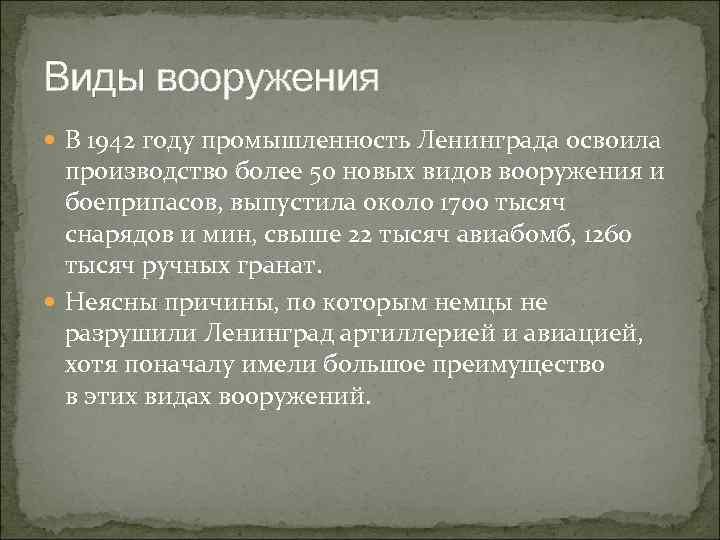 Виды вооружения

В 1942 году промышленность Ленинграда освоила производство более 50 новых видов вооружения и боеприпасов, выпустила около 1700 тысяч снарядов и мин, свыше 22 тысяч авиабомб, 1260 тысяч ручных гранат.

Неясны причины, по которым немцы не разрушили Ленинград артиллерией и авиацией, хотя поначалу имели большое преимущество в этих видах вооружений.